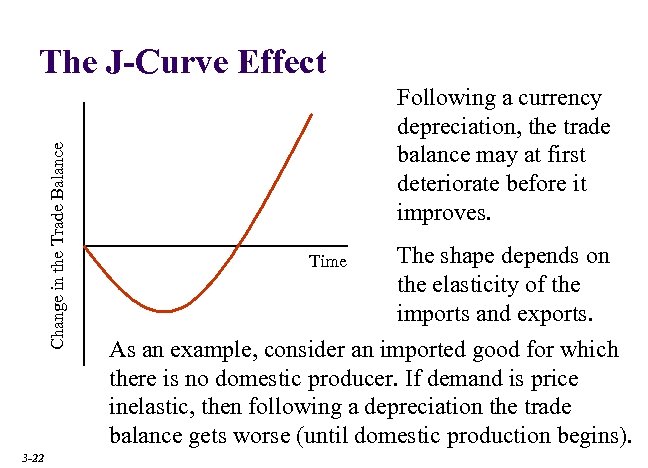 The J-Curve Effect

Change in the Trade Balance

Time

Following a currency depreciation, the trade balance may at first deteriorate before it improves.

The shape depends on the elasticity of the imports and exports.

As an example, consider an imported good for which there is no domestic producer. If demand is price inelastic, then following a depreciation the trade balance gets worse (until domestic production begins).

3-22